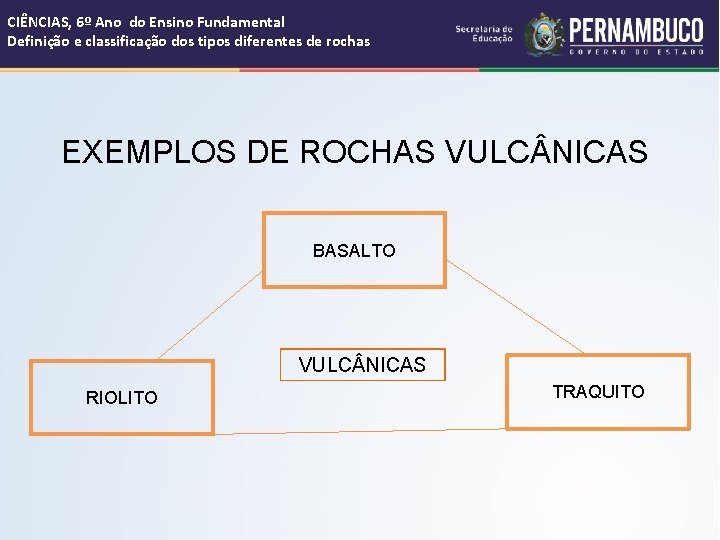 CIÊNCIAS, 6º Ano do Ensino Fundamental
Definição e classificação dos tipos diferentes de rochas

Secretaria de Educação

PERNAMBUCO
GOVERNO DO ESTADO

EXEMPLOS DE ROCHAS VULCÂNICAS

BASALTO

VULCÂNICAS

RIOLITO

TRAQUITO